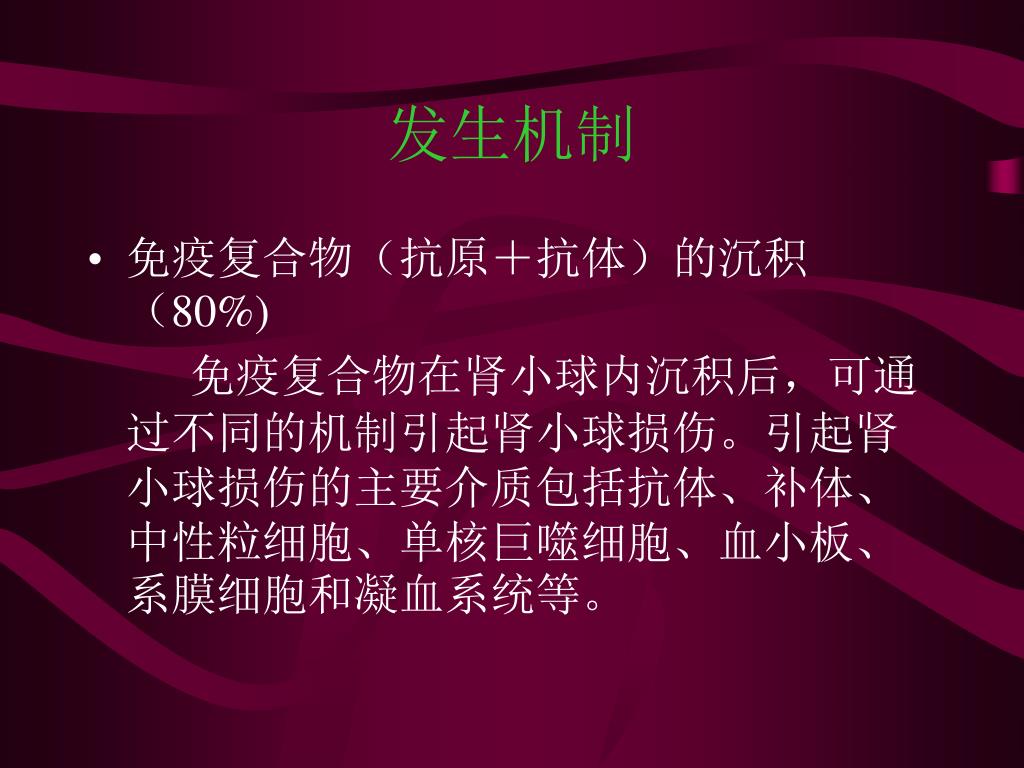 发生机制

• 免疫复合物（抗原＋抗体）的沉积（80%)

免疫复合物在肾小球内沉积后，可通过不同的机制引起肾小球损伤。引起肾小球损伤的主要介质包括抗体、补体、中性粒细胞、单核巨噬细胞、血小板、系膜细胞和凝血系统等。